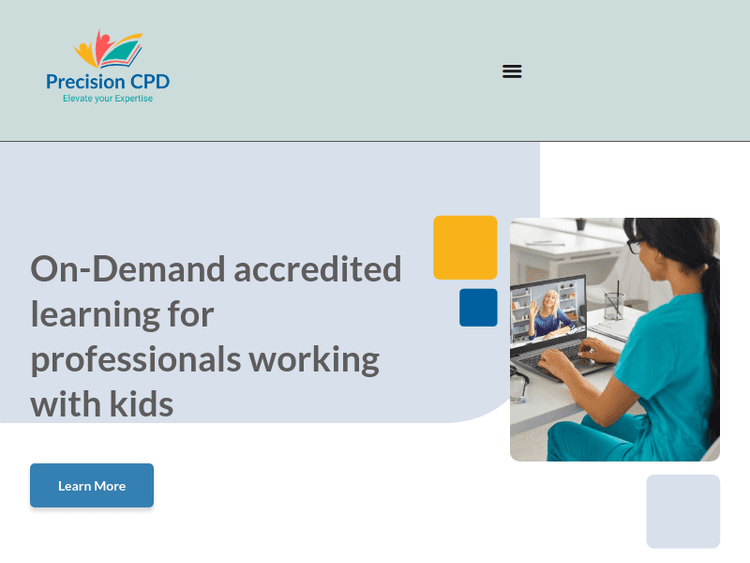 Precision CPD
Elevate your Expertise

On-Demand accredited learning for professionals working with kids

Learn More